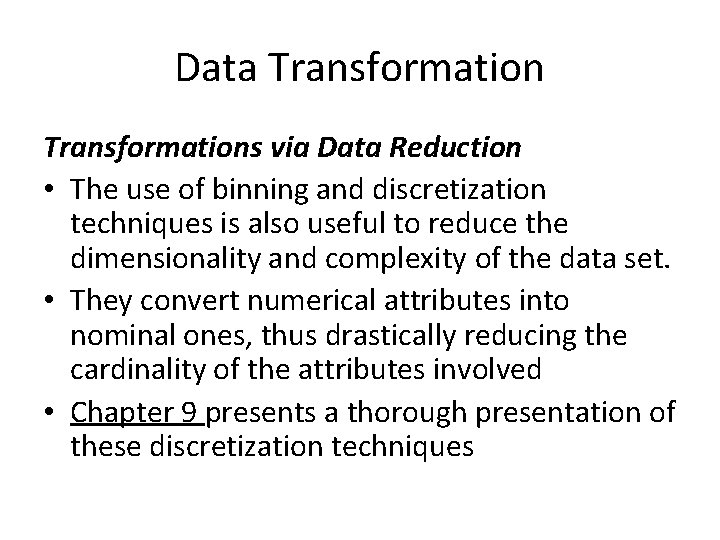 Data Transformation

Transformations via Data Reduction

• The use of binning and discretization techniques is also useful to reduce the dimensionality and complexity of the data set.

• They convert numerical attributes into nominal ones, thus drastically reducing the cardinality of the attributes involved

• Chapter 9 presents a thorough presentation of these discretization techniques